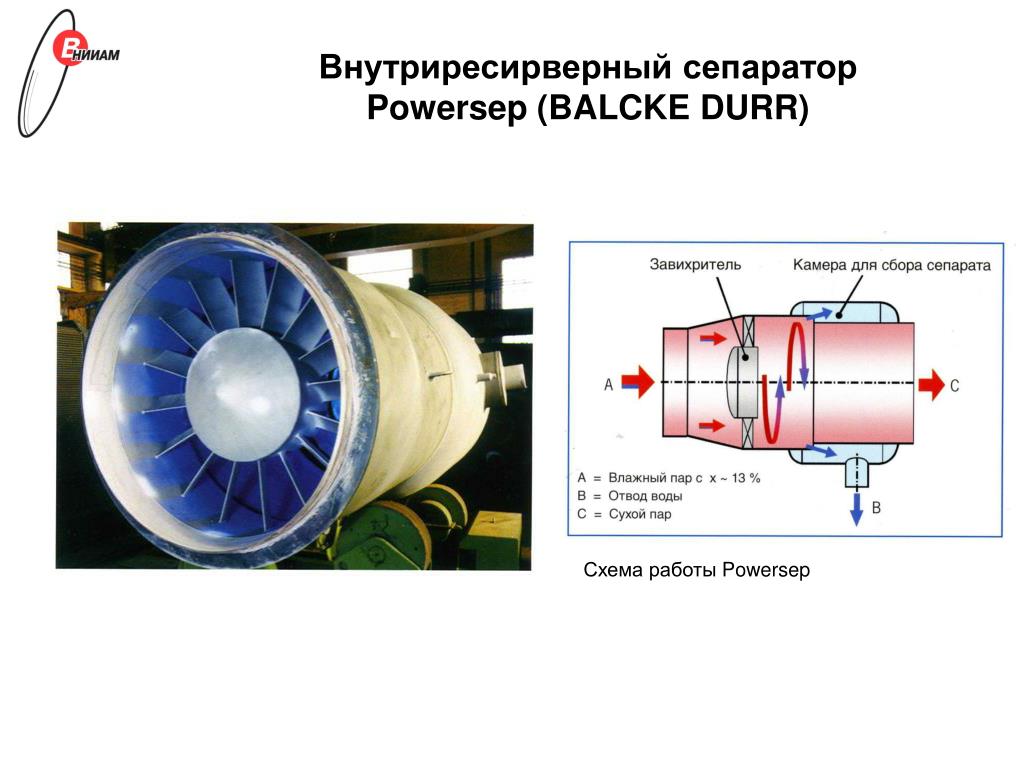 ВНИИАМ

Внутриресирверный сепаратор Powersep (BALCKE DURR)

Завихритель

Камера для сбора сепарата

A

C

B

A = Влажный пар с x ~ 13 %
B = Отвод воды
C = Сухой пар

Схема работы Powersep